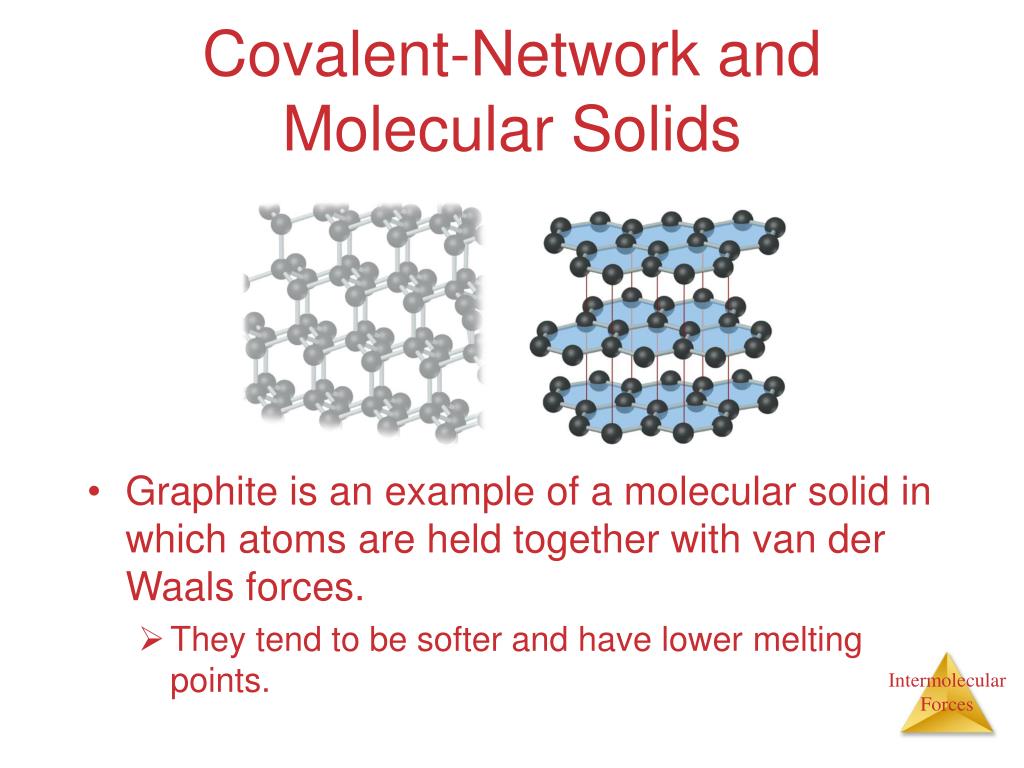 Covalent-Network and Molecular Solids

• Graphite is an example of a molecular solid in which atoms are held together with van der Waals forces.

➢ They tend to be softer and have lower melting points.

Intermolecular Forces